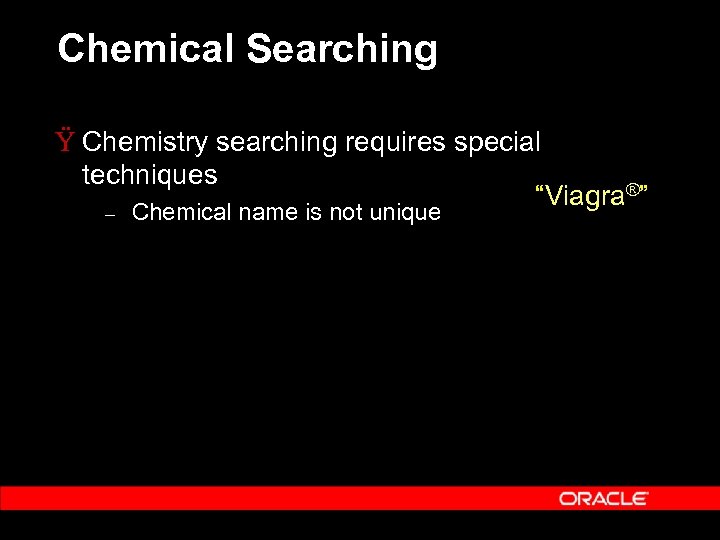 Chemical Searching

Ÿ Chemistry searching requires special techniques

– Chemical name is not unique

“Viagra®”

ORACLE